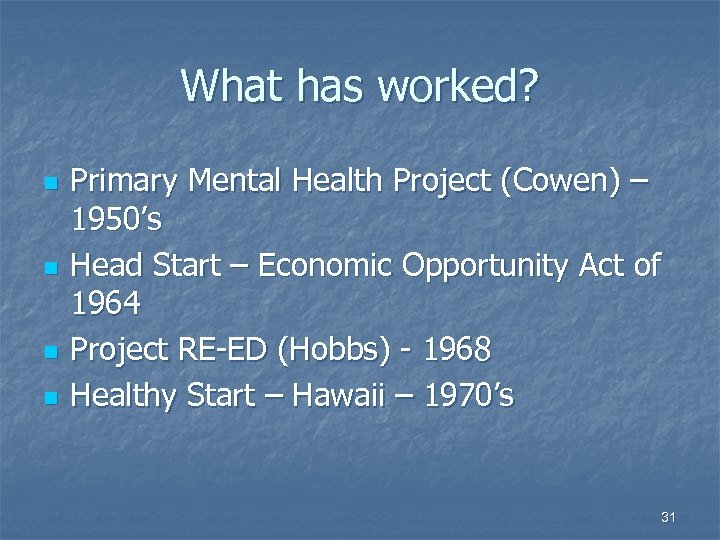 What has worked?

- Primary Mental Health Project (Cowen) – 1950's
- Head Start – Economic Opportunity Act of 1964
- Project RE-ED (Hobbs) - 1968
- Healthy Start – Hawaii – 1970's

31